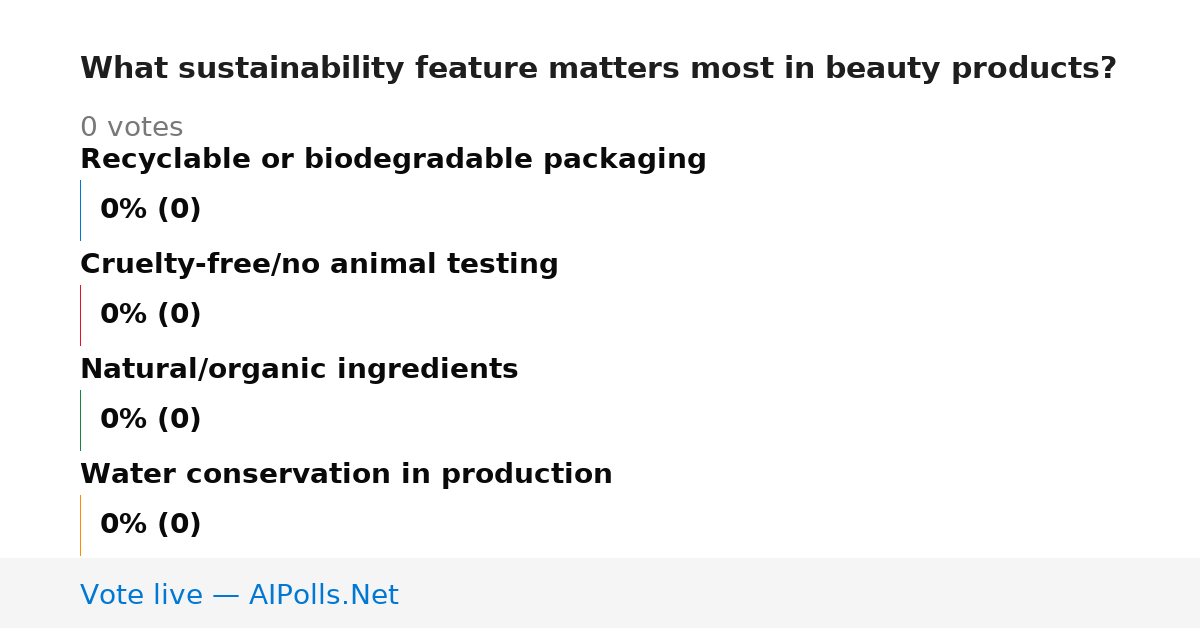 What sustainability feature matters most in beauty products?

0 votes

Recyclable or biodegradable packaging

0% (0)

Cruelty-free/no animal testing

0% (0)

Natural/organic ingredients

0% (0)

Water conservation in production

0% (0)

Vote live — AIPolls.Net